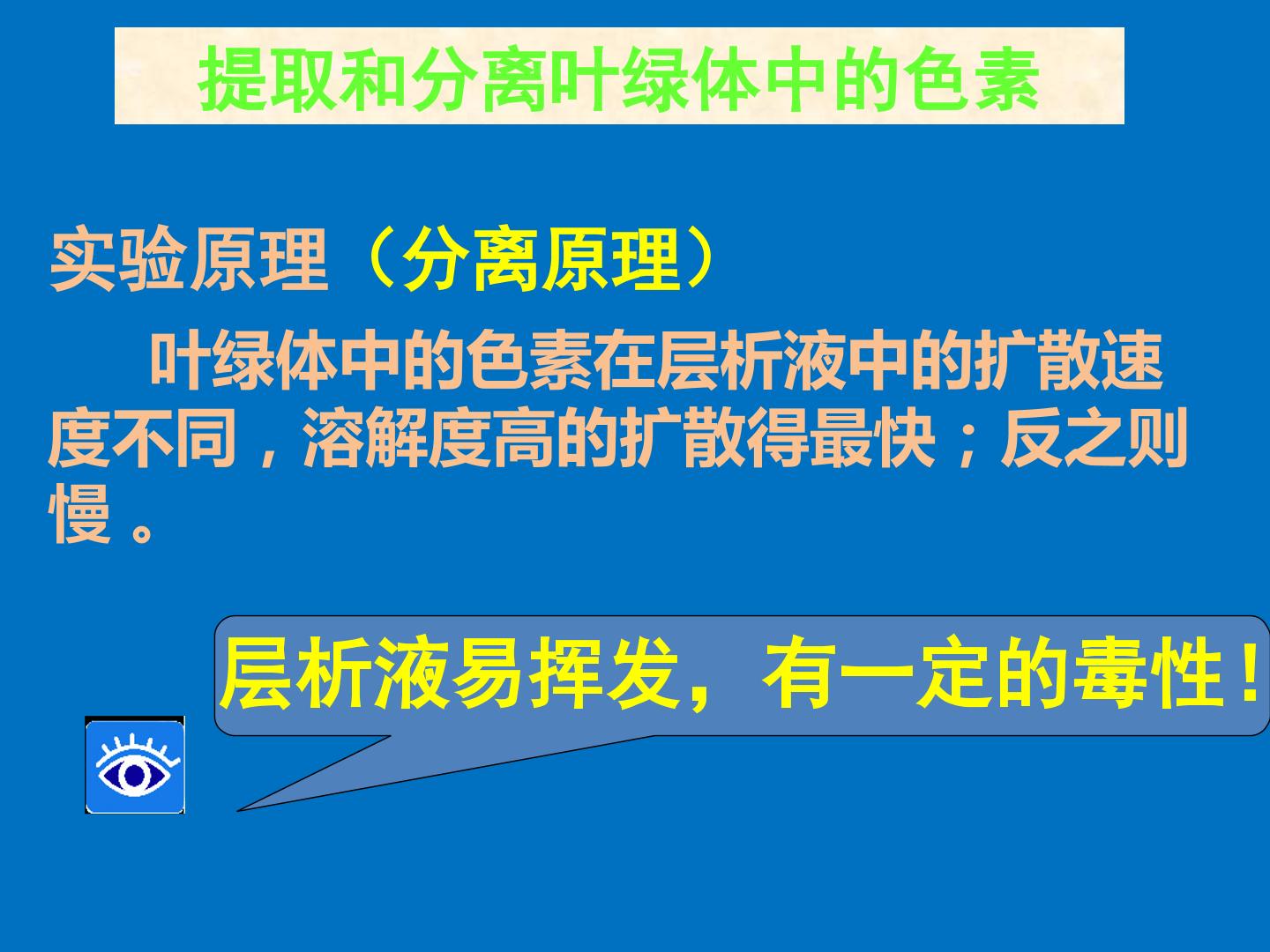 提取和分离叶绿体中的色素

实验原理（分离原理）

叶绿体中的色素在层析液中的扩散速度不同，溶解度高的扩散得最快；反之则慢。

层析液易挥发，有一定的毒性！